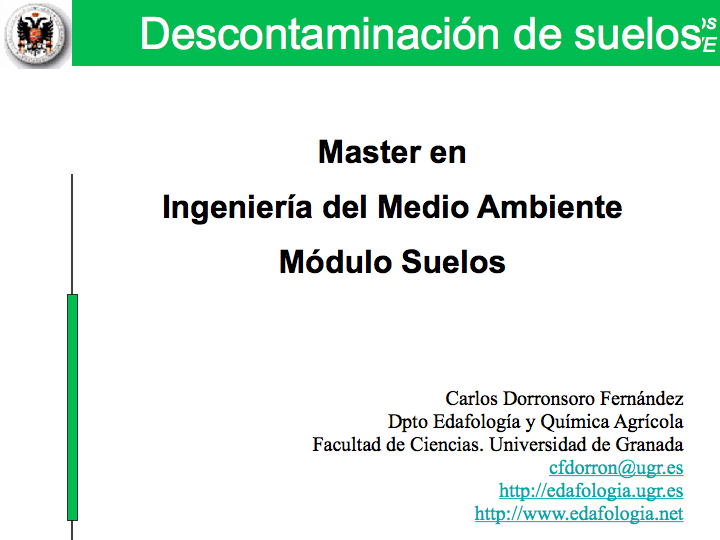 Descontaminación de suelos

Master en
Ingeniería del Medio Ambiente
Módulo Suelos

Carlos Dorronsoro Fernández
Dpto Edafología y Química Agrícola
Facultad de Ciencias. Universidad de Granada
cfdorron@ugr.es
http://edafologia.ugr.es
http://www.edafologia.net